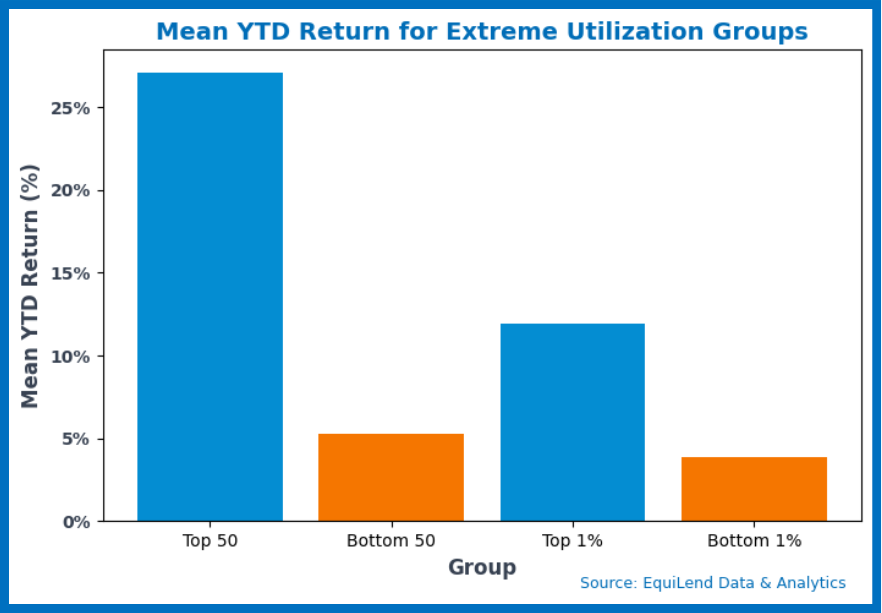 Mean YTD Return for Extreme Utilization Groups

Mean YTD Return (%)

25%
20%
15%
10%
5%
0%

Top 50
Bottom 50
Top 1%
Bottom 1%

Group

Source: EquiLend Data & Analytics